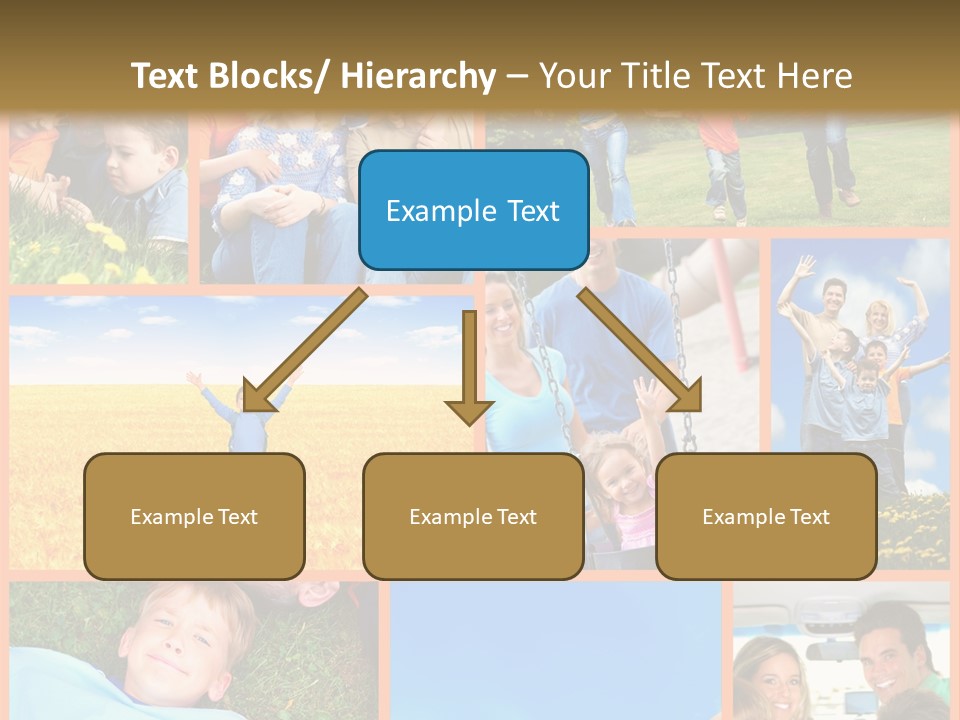 Text Blocks/ Hierarchy – Your Title Text Here

Example Text

Example Text

Example Text

Example Text